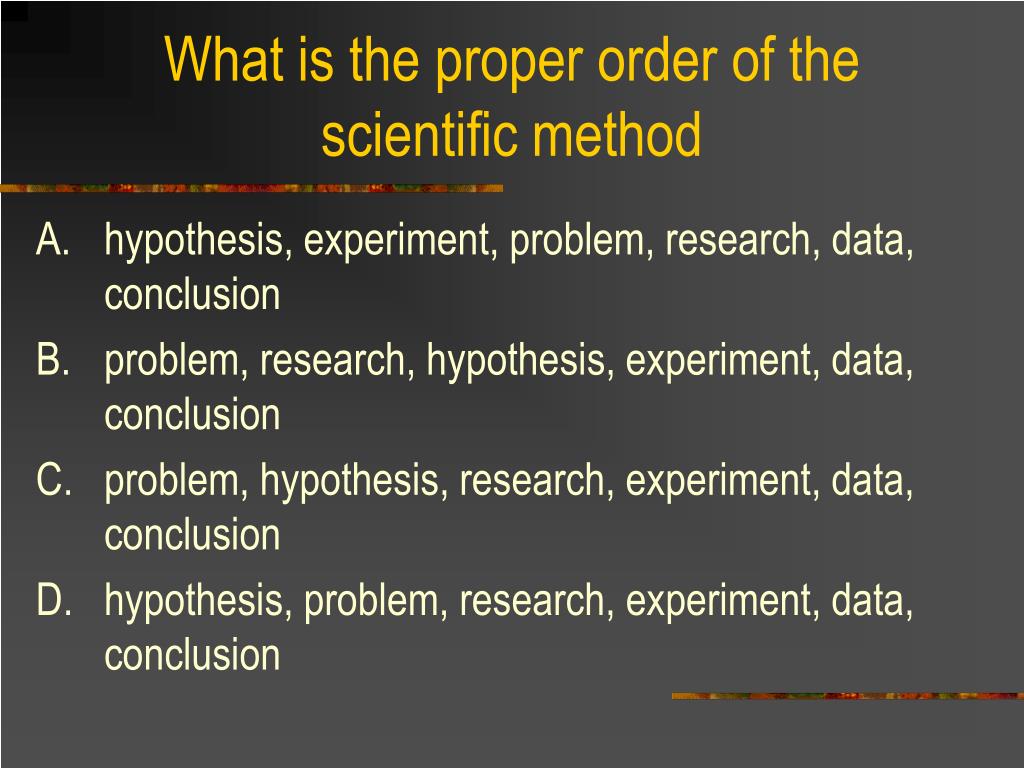 What is the proper order of the scientific method

A. hypothesis, experiment, problem, research, data, conclusion
B. problem, research, hypothesis, experiment, data, conclusion
C. problem, hypothesis, research, experiment, data, conclusion
D. hypothesis, problem, research, experiment, data, conclusion